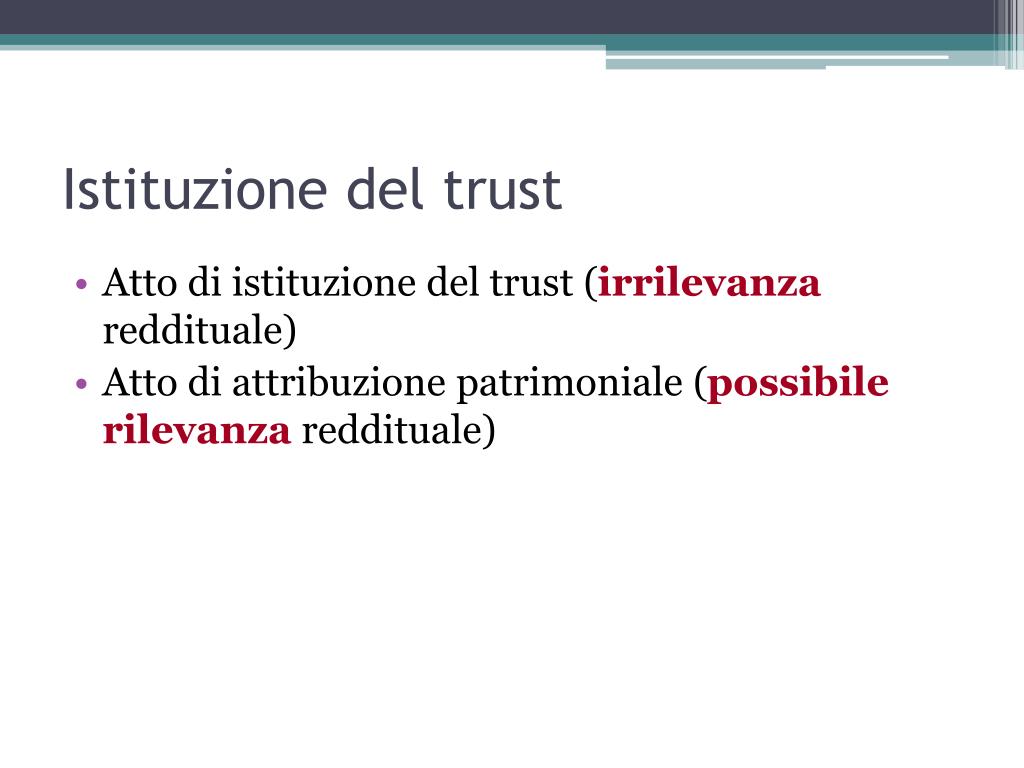 Istituzione del trust

• Atto di istituzione del trust (irrilevanza reddituale)
• Atto di attribuzione patrimoniale (possibile rilevanza reddituale)